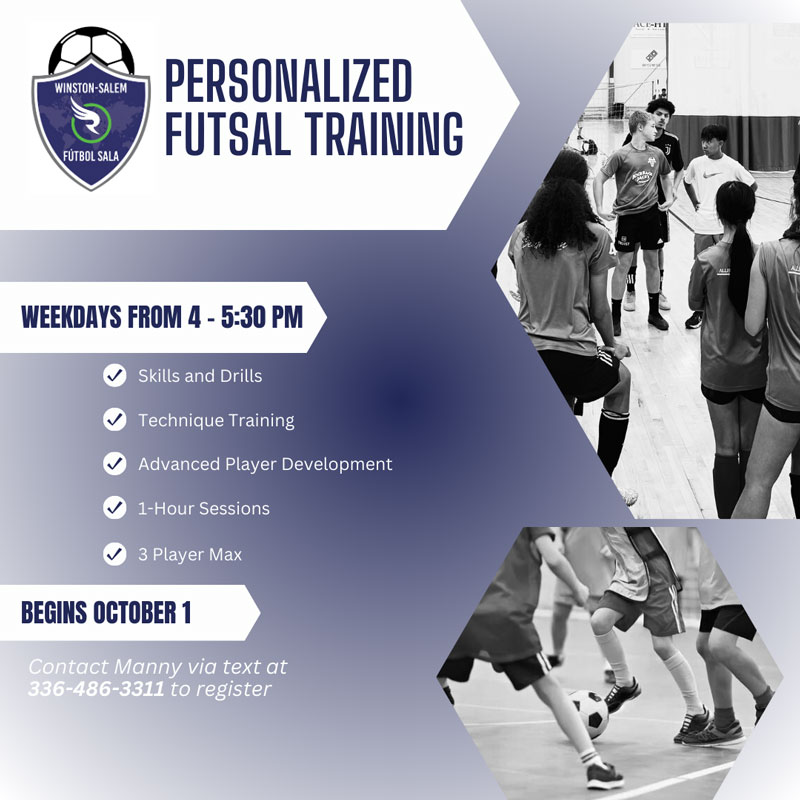 WINSTON-SALEM
FÚTBOL SALA

PERSONALIZED FUTSAL TRAINING

WEEKDAYS FROM 4 - 5:30 PM

Skills and Drills

Technique Training

Advanced Player Development

1-Hour Sessions

3 Player Max

BEGINS OCTOBER 1

Contact Manny via text at 336-486-3311 to register